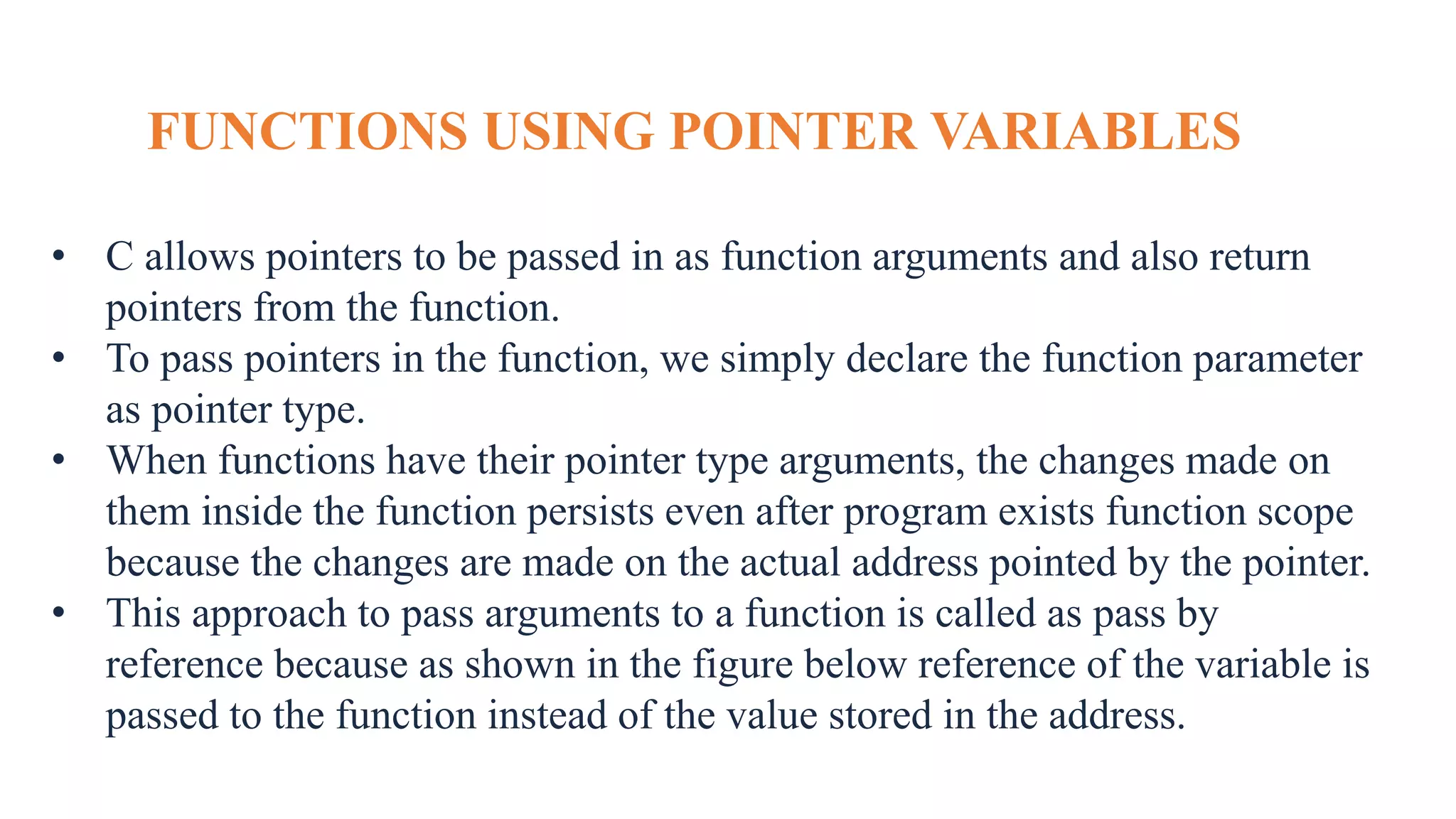 FUNCTIONS USING POINTER VARIABLES

• C allows pointers to be passed in as function arguments and also return pointers from the function.
• To pass pointers in the function, we simply declare the function parameter as pointer type.
• When functions have their pointer type arguments, the changes made on them inside the function persists even after program exists function scope because the changes are made on the actual address pointed by the pointer.
• This approach to pass arguments to a function is called as pass by reference because as shown in the figure below reference of the variable is passed to the function instead of the value stored in the address.